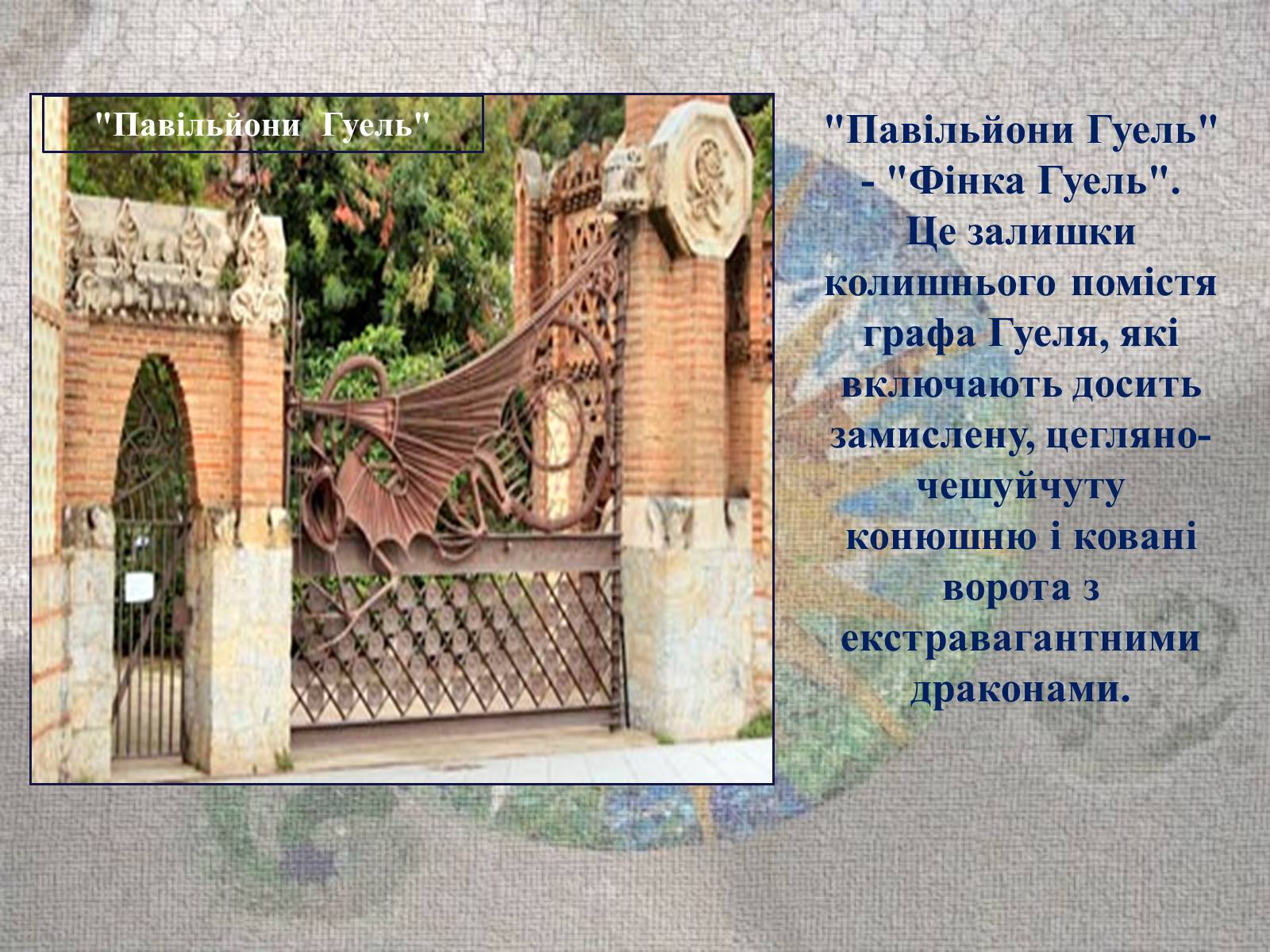 "Павільйони Гуель"

"Павільйони Гуель" - "Фінка Гуель". Це залишки колишнього помістя графа Гуеля, які включають досить замислену, цегляно-чешуйчуту конюшню і ковані ворота з екстравагантними драконами.